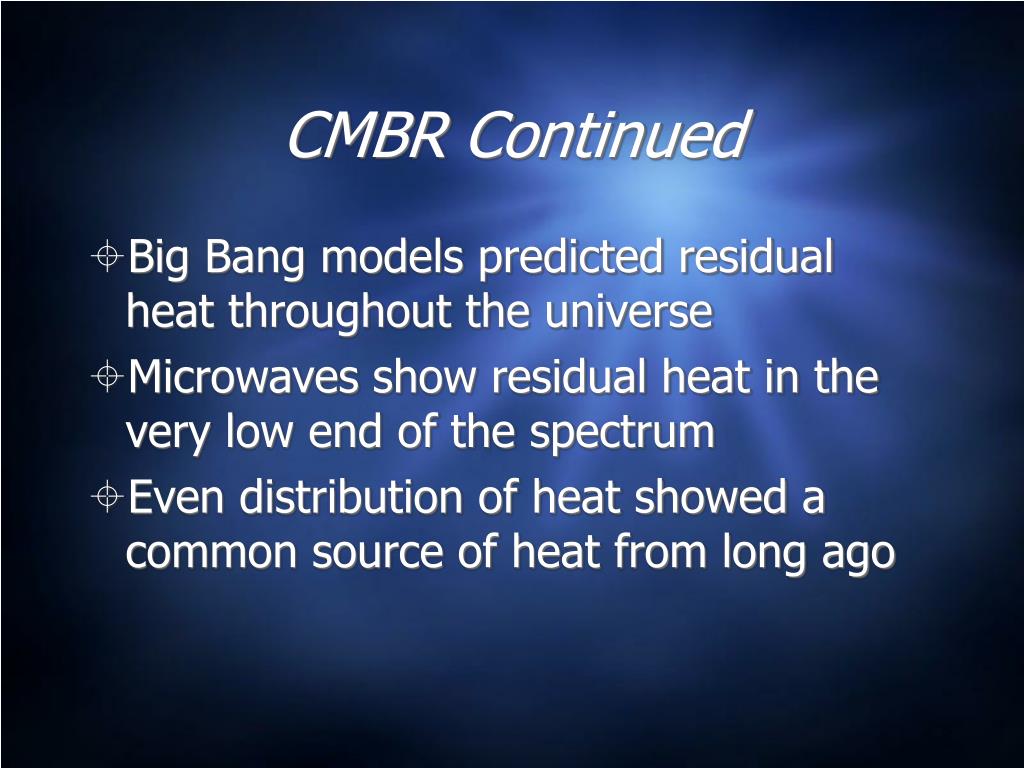 CMBR Continued

Big Bang models predicted residual heat throughout the universe

Microwaves show residual heat in the very low end of the spectrum

Even distribution of heat showed a common source of heat from long ago